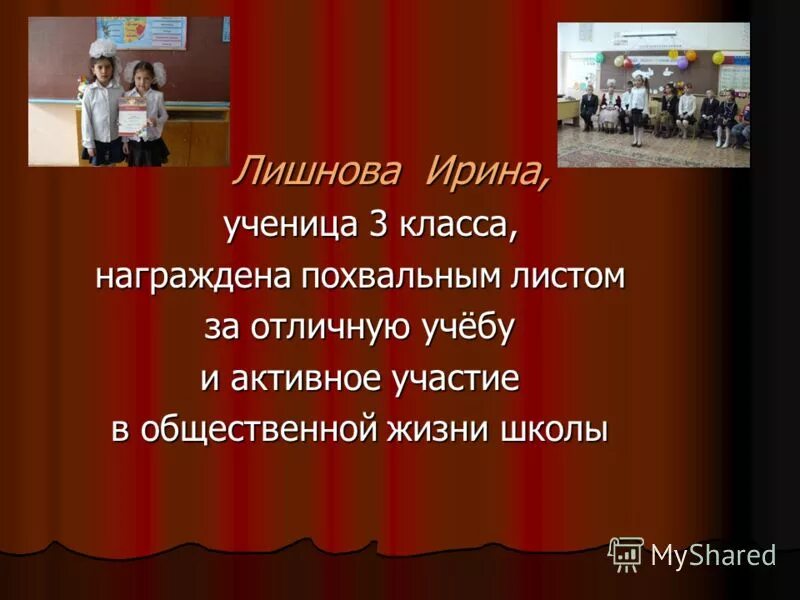 Лишнова Ирина,
ученица 3 класса,
награждена похвальным листом
за отличную учёбу
и активное участие
в общественной жизни школы

MyShared